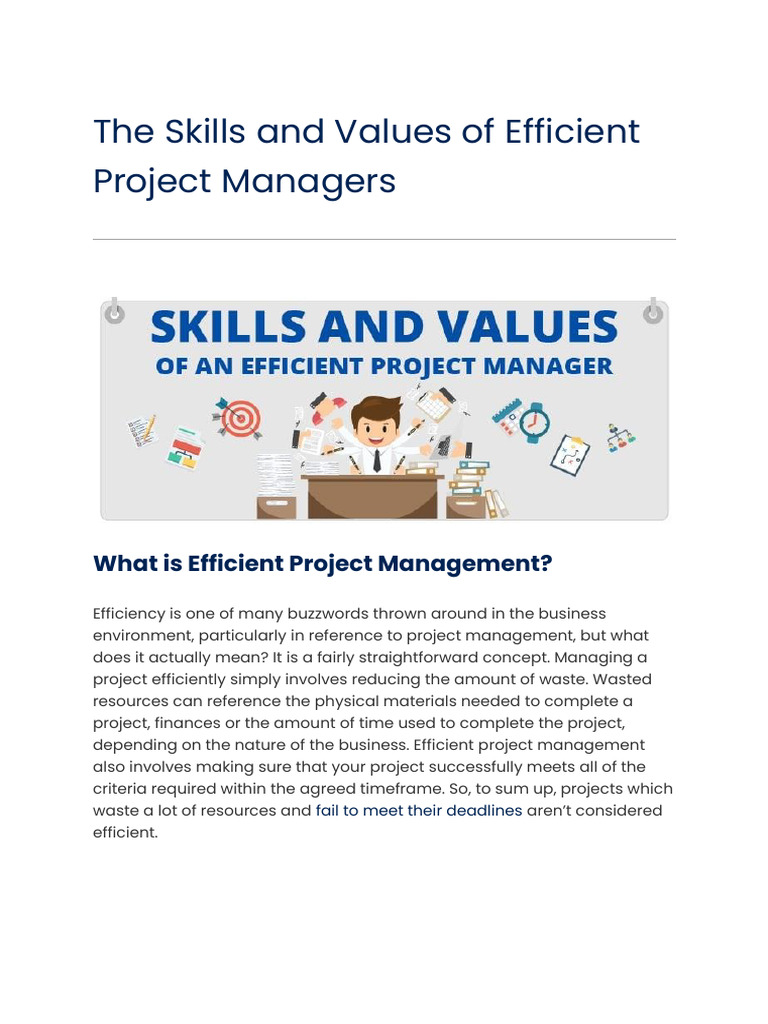 The Skills and Values of Efficient Project Managers

SKILLS AND VALUES
OF AN EFFICIENT PROJECT MANAGER

What is Efficient Project Management?

Efficiency is one of many buzzwords thrown around in the business environment, particularly in reference to project management, but what does it actually mean? It is a fairly straightforward concept. Managing a project efficiently simply involves reducing the amount of waste. Wasted resources can reference the physical materials needed to complete a project, finances or the amount of time used to complete the project, depending on the nature of the business. Efficient project management also involves making sure that your project successfully meets all of the criteria required within the agreed timeframe. So, to sum up, projects which waste a lot of resources and fail to meet their deadlines aren't considered efficient.